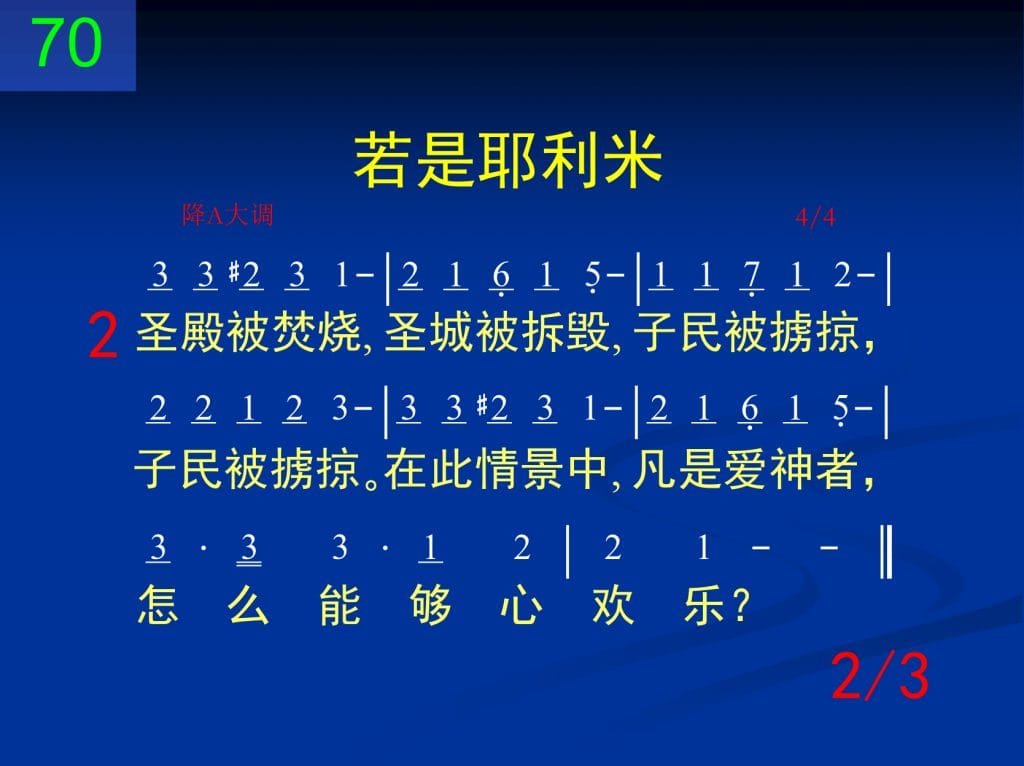 70

若是耶利米

降A大调 4/4

3 3 #2 3 1 - | 2 1 6 1 5 - | 1 1 7 1 2 - |

2 圣殿被焚烧, 圣城被拆毁, 子民被掳掠,

2 2 1 2 3 - | 3 3 #2 3 1 - | 2 1 6 1 5 - |

子民被掳掠。在此情景中, 凡是爱神者,

3 · 3 3 · 1 2 | 2 1 - - ‖

怎 么 能 够 心 欢 乐?

2/3